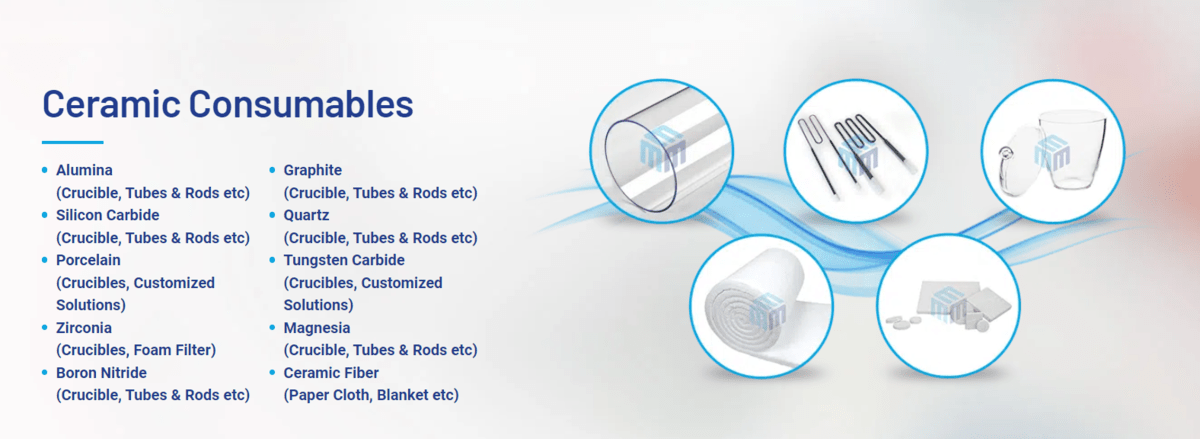 Ceramic Consumables

• Alumina
(Crucible, Tubes & Rods etc)
• Silicon Carbide
(Crucible, Tubes & Rods etc)
• Porcelain
(Crucibles, Customized Solutions)
• Zirconia
(Crucibles, Foam Filter)
• Boron Nitride
(Crucible, Tubes & Rods etc)

• Graphite
(Crucible, Tubes & Rods etc)
• Quartz
(Crucible, Tubes & Rods etc)
• Tungsten Carbide
(Crucibles, Customized Solutions)
• Magnesia
(Crucible, Tubes & Rods etc)
• Ceramic Fiber
(Paper Cloth, Blanket etc)